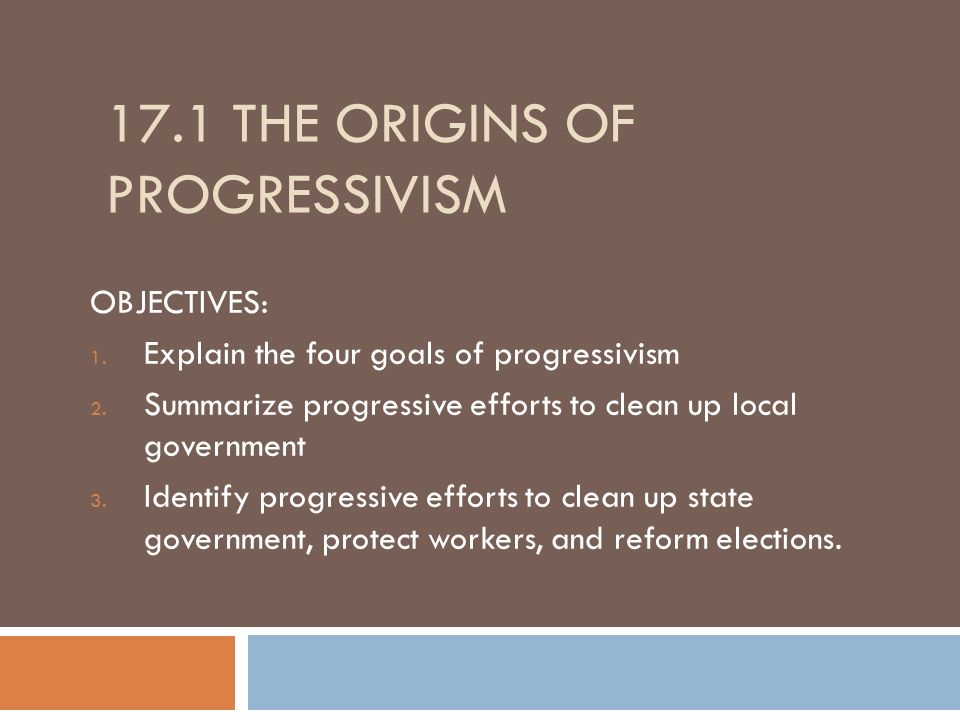 17.1 THE ORIGINS OF PROGRESSIVISM

OBJECTIVES:

1. Explain the four goals of progressivism
2. Summarize progressive efforts to clean up local government
3. Identify progressive efforts to clean up state government, protect workers, and reform elections.